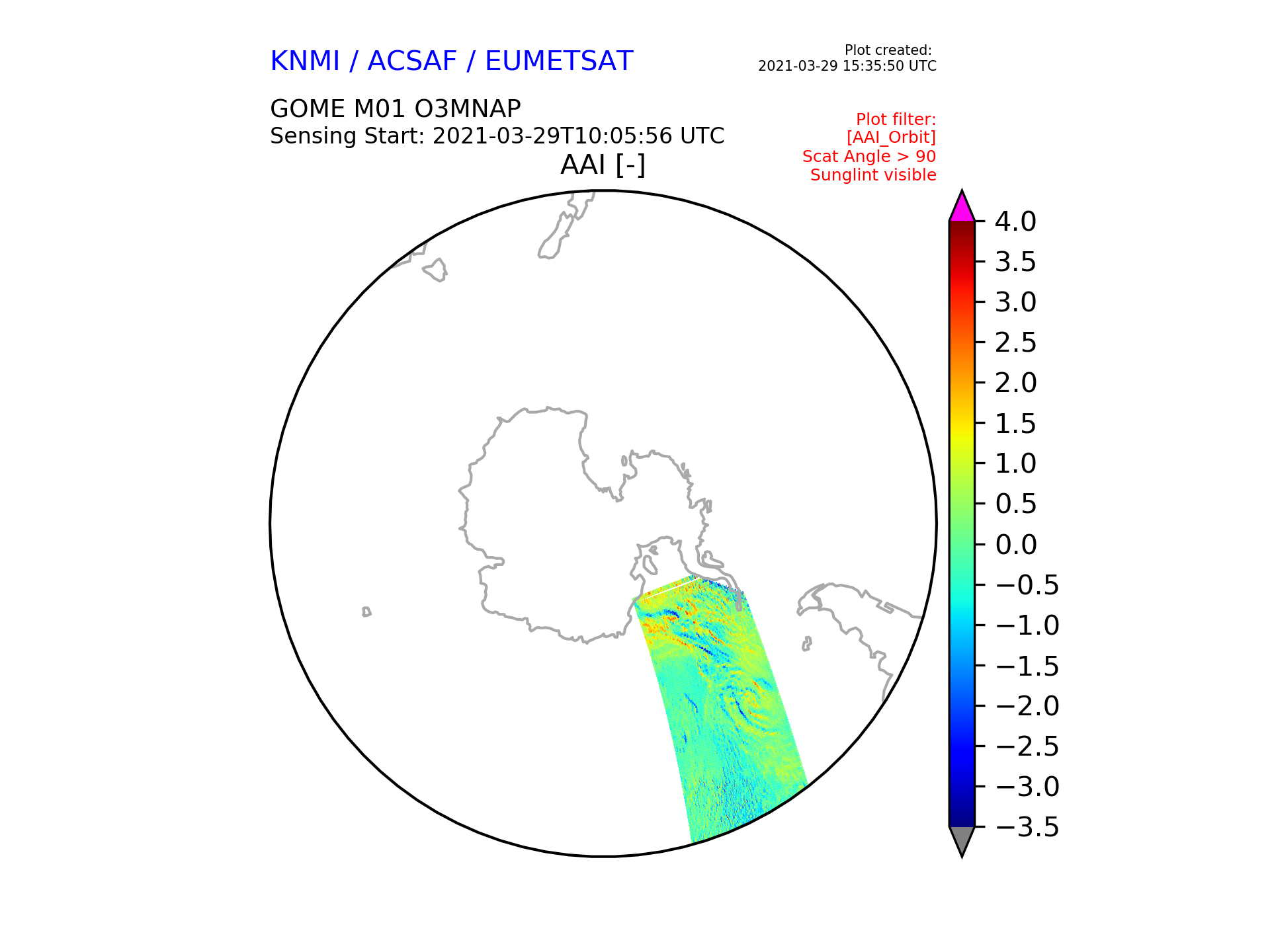 KNMI / ACSAF / EUMETSAT

Plot created:
2021-03-29 15:35:50 UTC

GOME M01 O3MNAP
Sensing Start: 2021-03-29T10:05:56 UTC

Plot filter:
[AAI_Orbit]
Scat Angle > 90
Sunglint visible

AAI [-]

4.0
3.5
3.0
2.5
2.0
1.5
1.0
0.5
0.0
−0.5
−1.0
−1.5
−2.0
−2.5
−3.0
−3.5